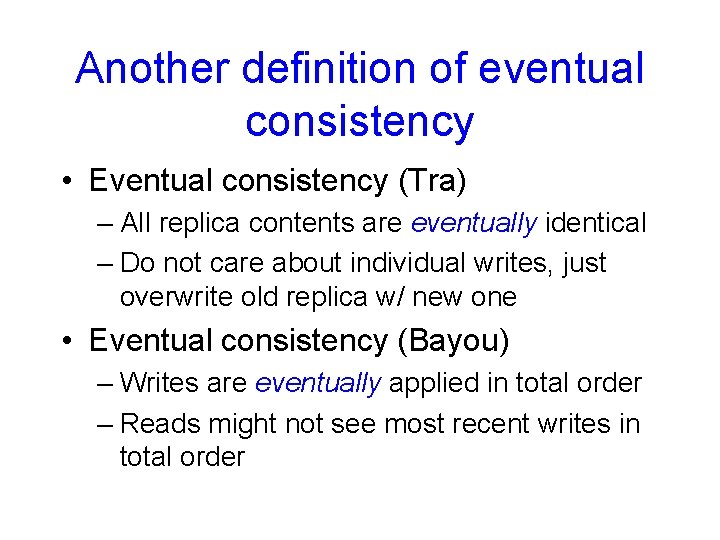 Another definition of eventual consistency

• Eventual consistency (Tra)
  – All replica contents are eventually identical
  – Do not care about individual writes, just overwrite old replica w/ new one
• Eventual consistency (Bayou)
  – Writes are eventually applied in total order
  – Reads might not see most recent writes in total order